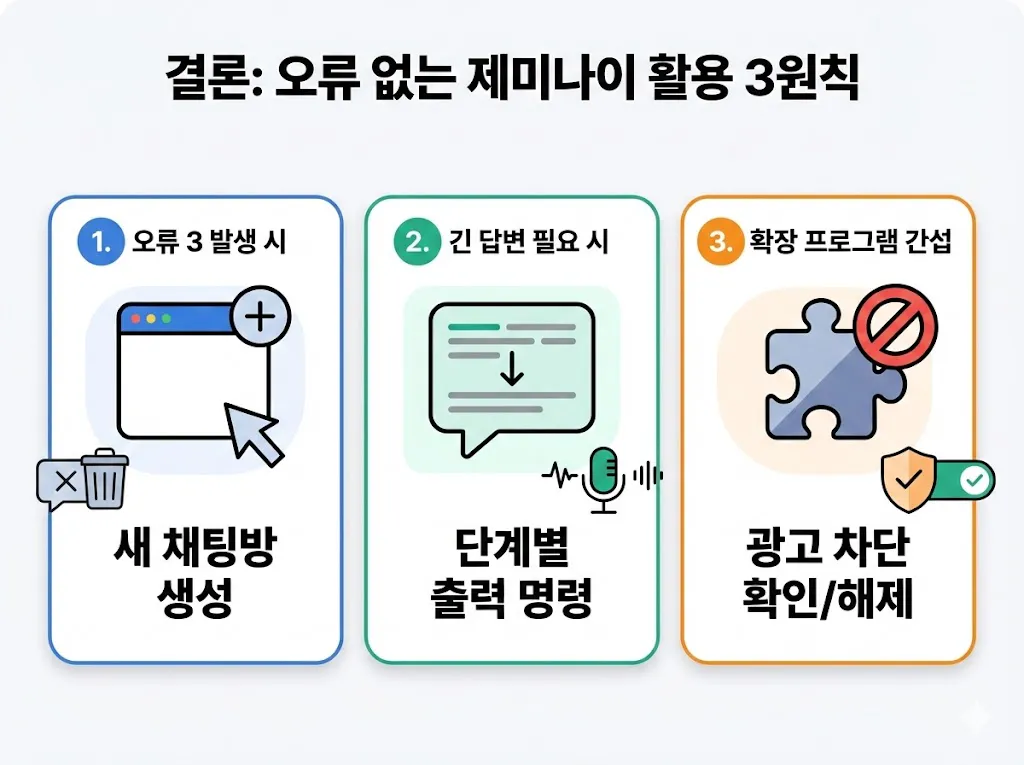 결론: 오류 없는 제미나이 활용 3원칙

1. 오류 3 발생 시

새 채팅방 생성

2. 긴 답변 필요 시

단계별 출력 명령

3. 확장 프로그램 간섭

광고 차단 확인/해제